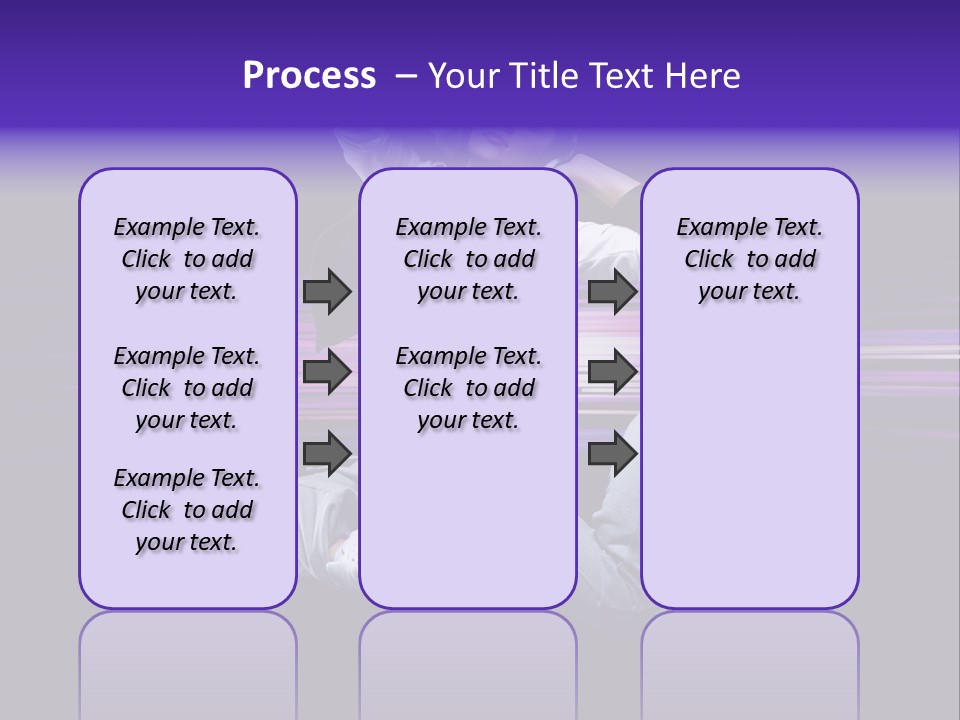 Process – Your Title Text Here

Example Text. Click to add your text.

Example Text. Click to add your text.

Example Text. Click to add your text.

Example Text. Click to add your text.

Example Text. Click to add your text.

Example Text. Click to add your text.